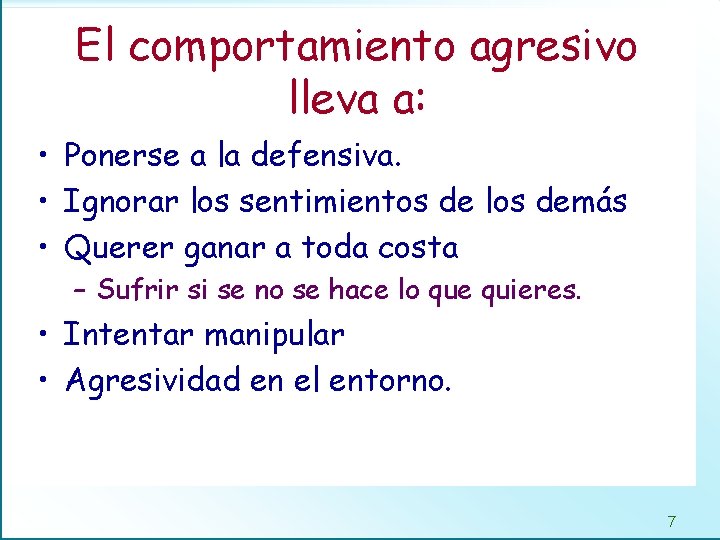 El comportamiento agresivo lleva a:

• Ponerse a la defensiva.
• Ignorar los sentimientos de los demás
• Querer ganar a toda costa
– Sufrir si se no se hace lo que quieres.
• Intentar manipular
• Agresividad en el entorno.

7